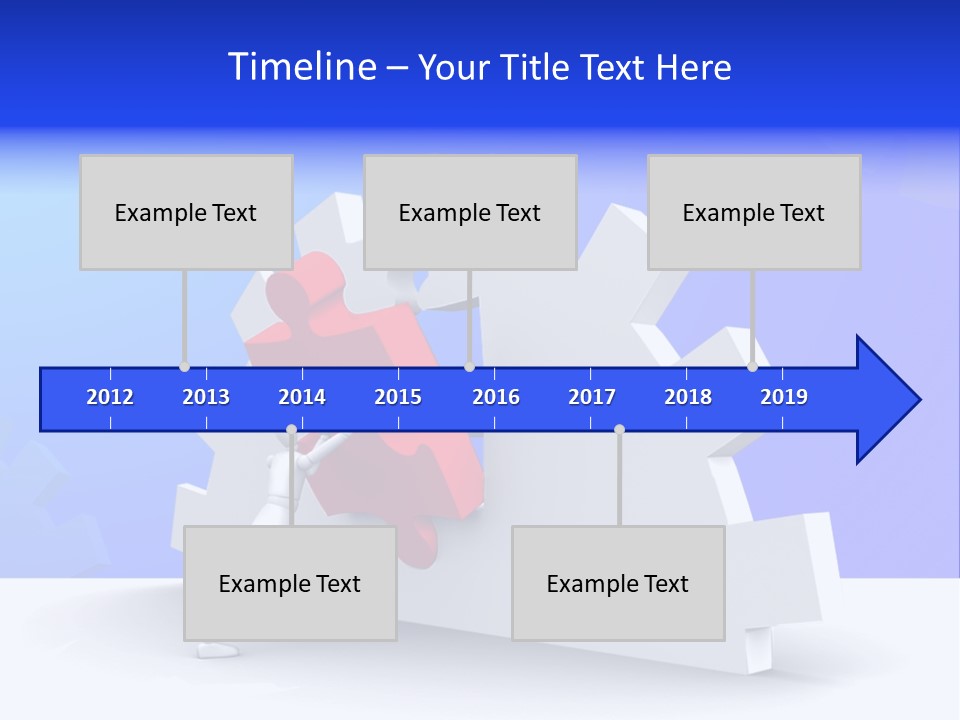 Timeline – Your Title Text Here

Example Text

Example Text

Example Text

2012 2013 2014 2015 2016 2017 2018 2019

Example Text

Example Text